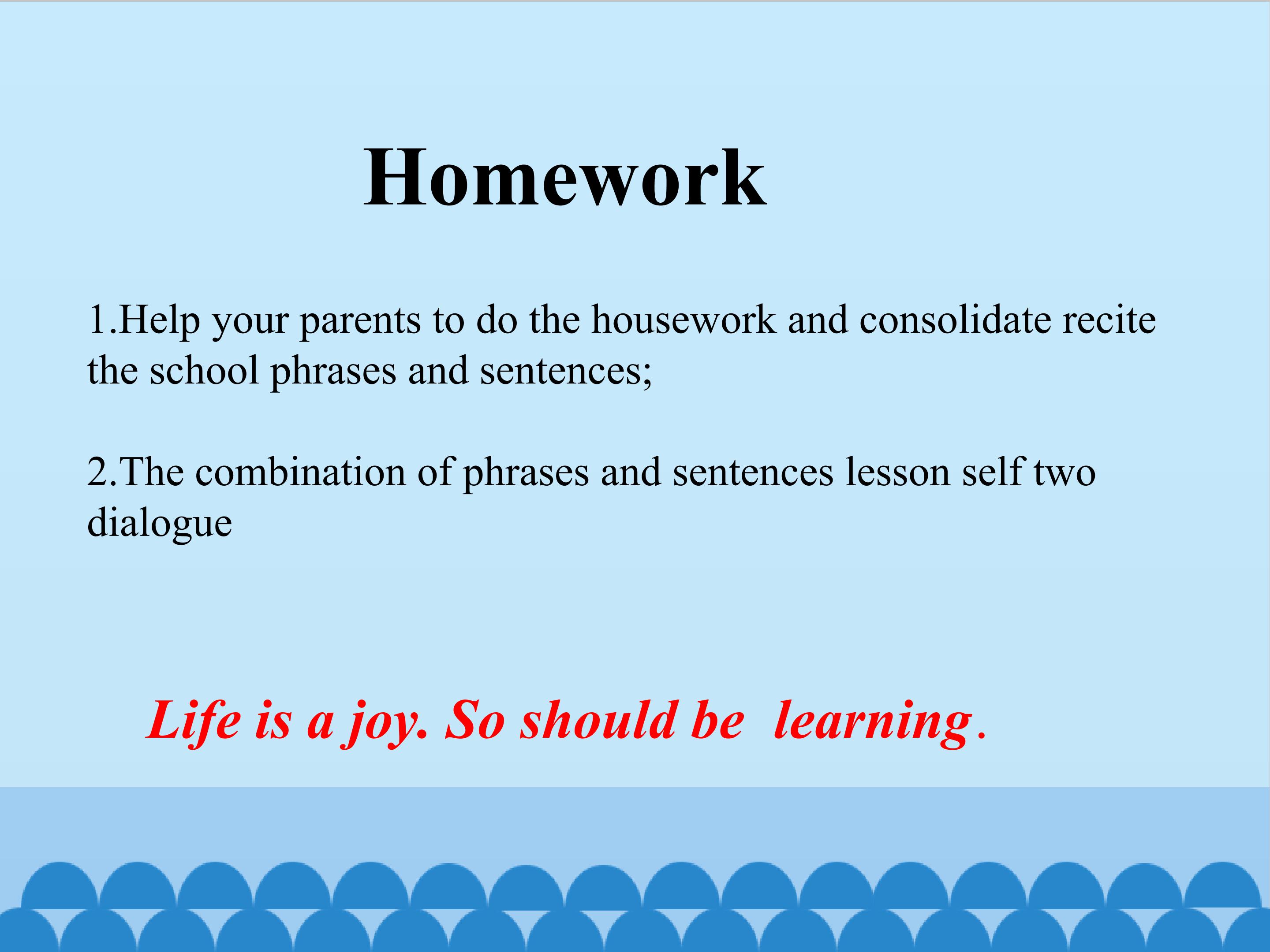 Homework

1.Help your parents to do the housework and consolidate recite the school phrases and sentences;

2.The combination of phrases and sentences lesson self two dialogue

Life is a joy. So should be learning.